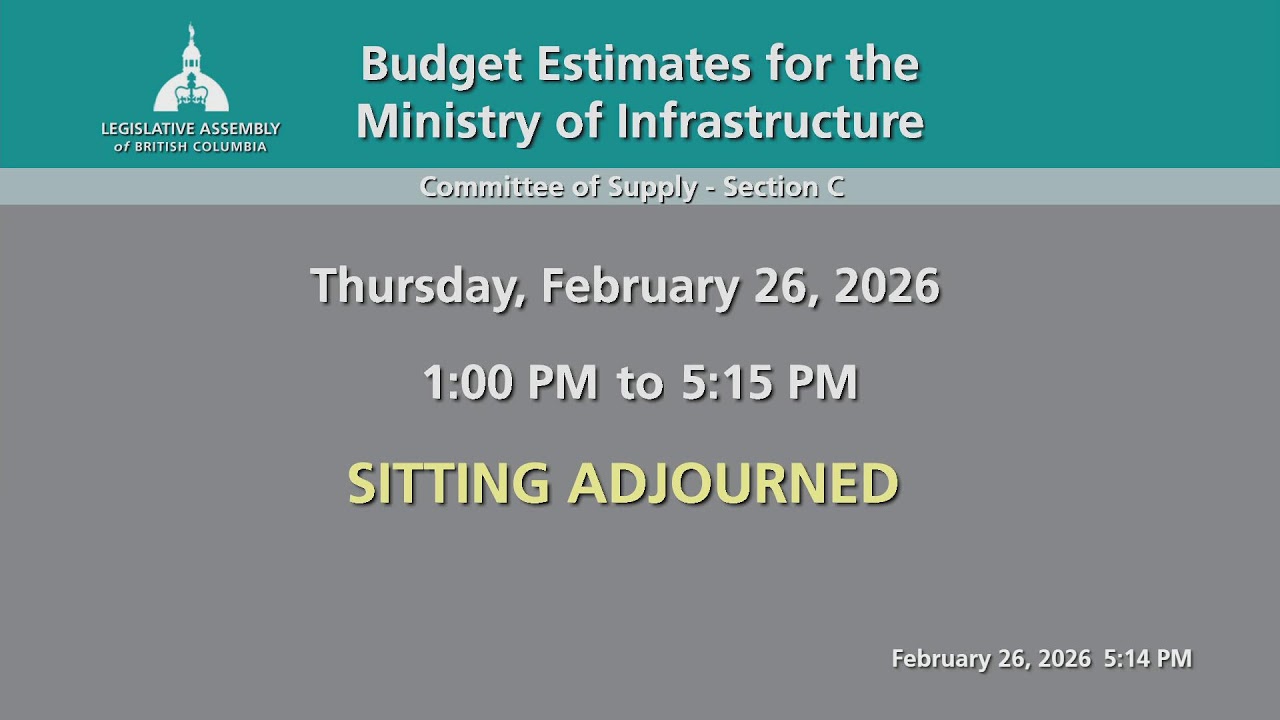 LEGISLATIVE ASSEMBLY
of BRITISH COLUMBIA

Budget Estimates for the Ministry of Infrastructure

Committee of Supply - Section C

Thursday, February 26, 2026

1:00 PM to 5:15 PM

SITTING ADJOURNED

February 26, 2026 5:14 PM